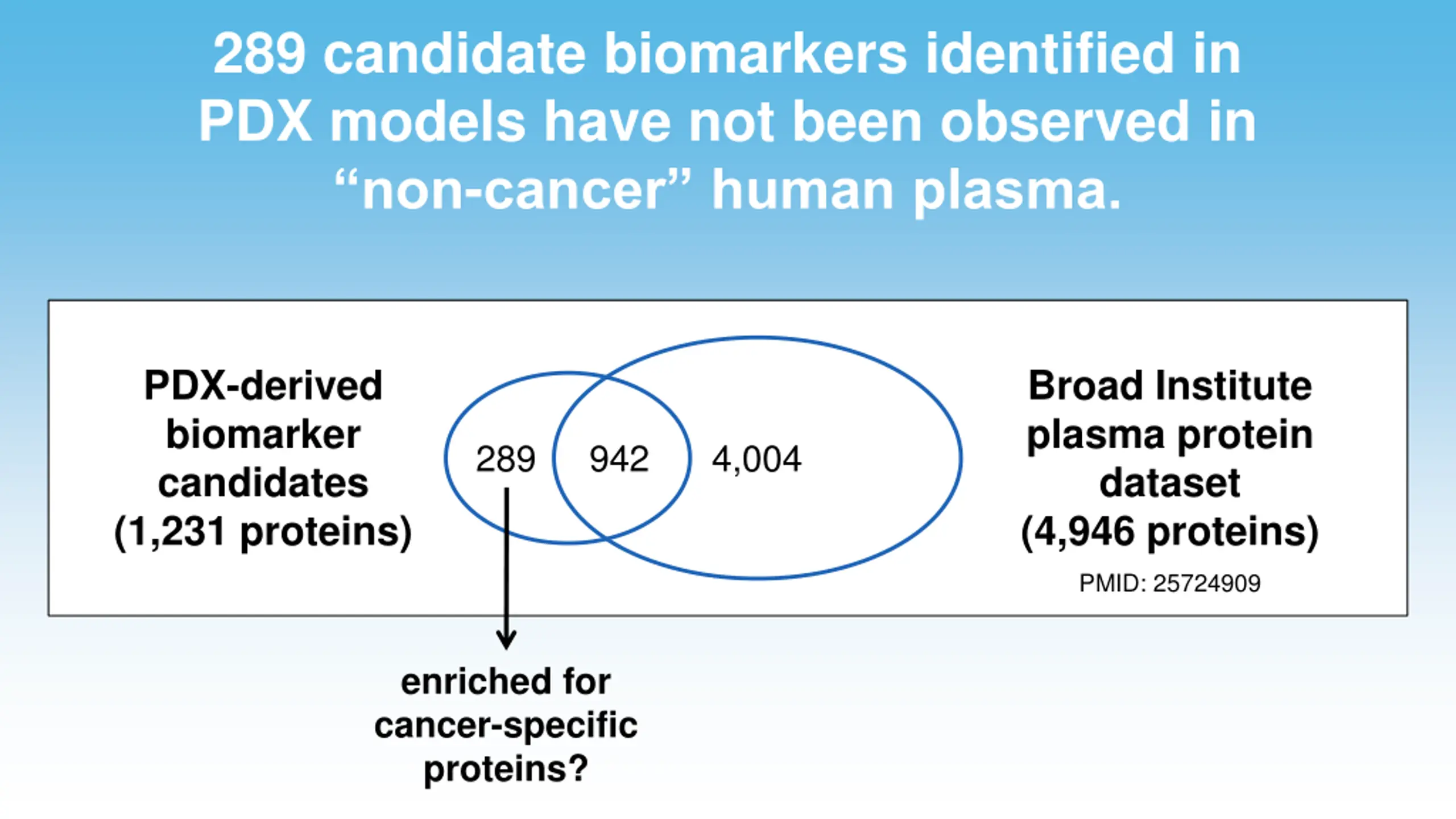 289 candidate biomarkers identified in PDX models have not been observed in “non-cancer” human plasma.

PDX-derived biomarker candidates (1,231 proteins)

289

942

4,004

Broad Institute plasma protein dataset (4,946 proteins)

PMID: 25724909

enriched for cancer-specific proteins?